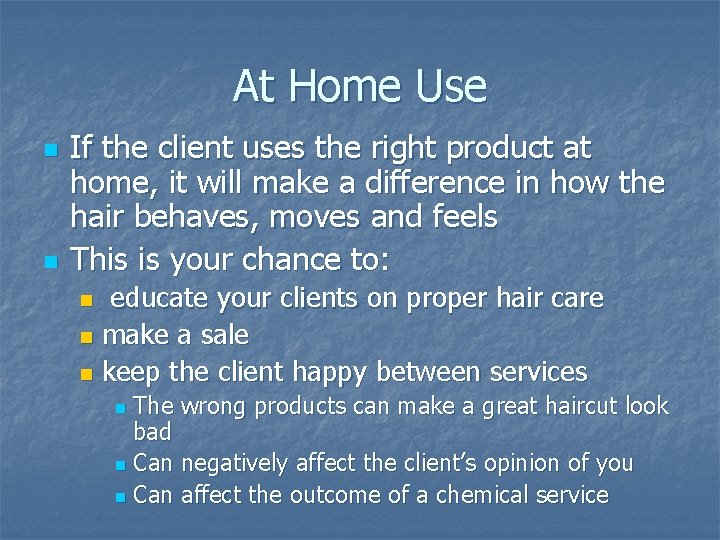 At Home Use

- If the client uses the right product at home, it will make a difference in how the hair behaves, moves and feels
- This is your chance to:
  - educate your clients on proper hair care
  - make a sale
  - keep the client happy between services
    - The wrong products can make a great haircut look bad
    - Can negatively affect the client's opinion of you
    - Can affect the outcome of a chemical service